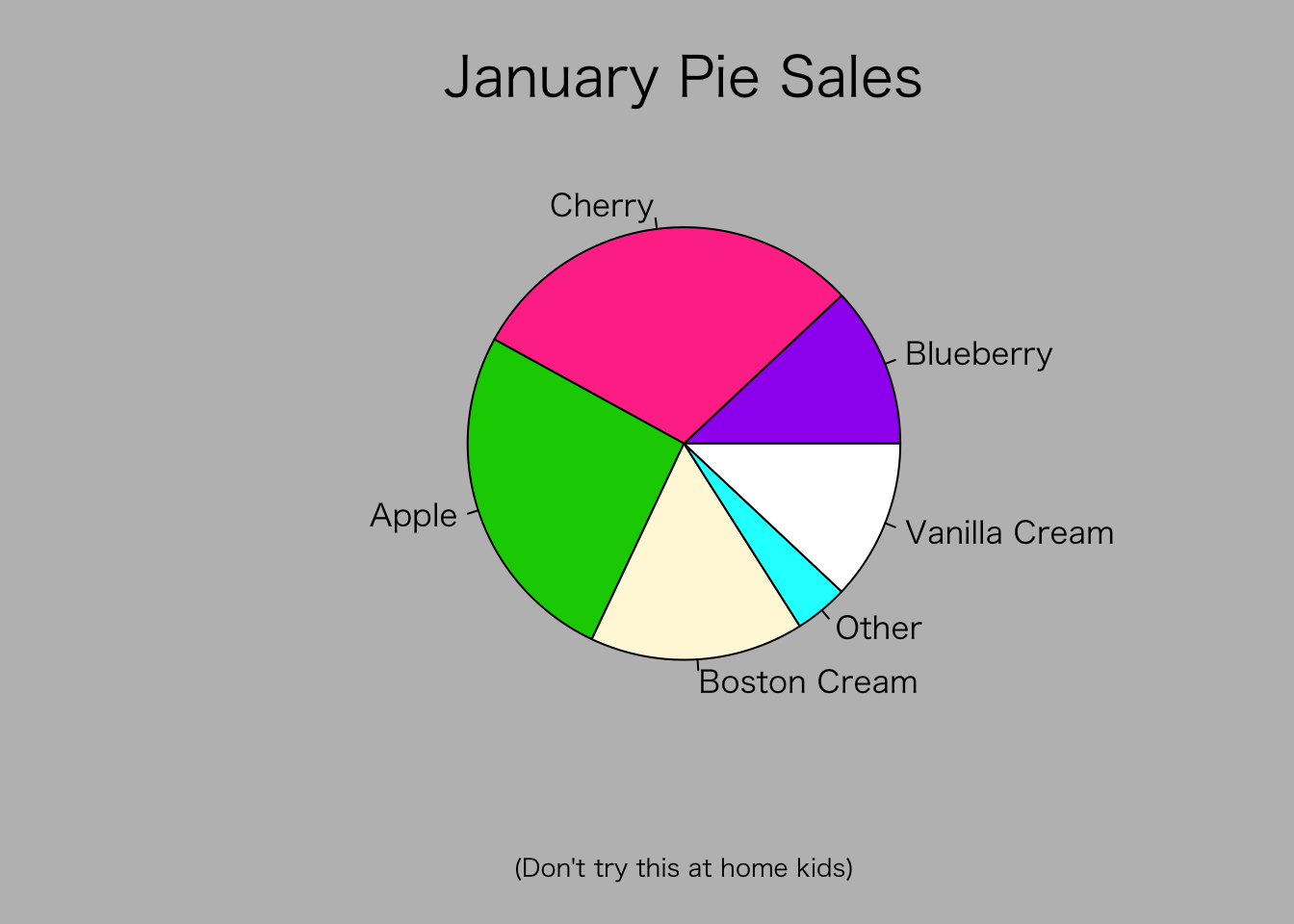 January Pie Sales

Cherry
Blueberry
Apple
Vanilla Cream
Other
Boston Cream

(Don't try this at home kids)